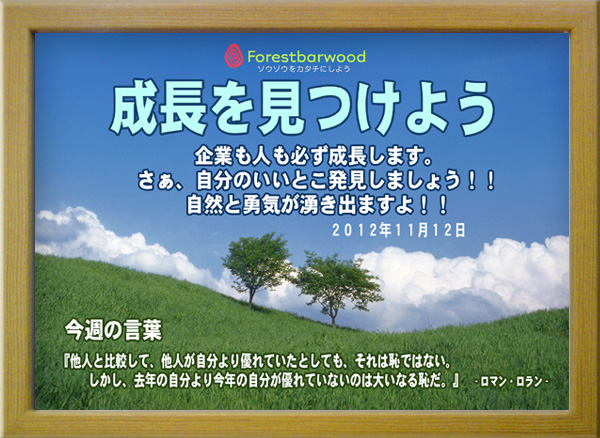 Forestbarwood
ソウゾウをカタチにしよう

成長を見つけよう

企業も人も必ず成長します。
さぁ、自分のいいとこ発見しましょう！！
自然と勇気が湧き出ますよ！！

2012年11月12日

今週の言葉

『他人と比較して、他人が自分より優れていたとしても、それは恥ではない。
しかし、去年の自分より今年の自分が優れていないのは大いなる恥だ。』 -ロマン・ロラン-